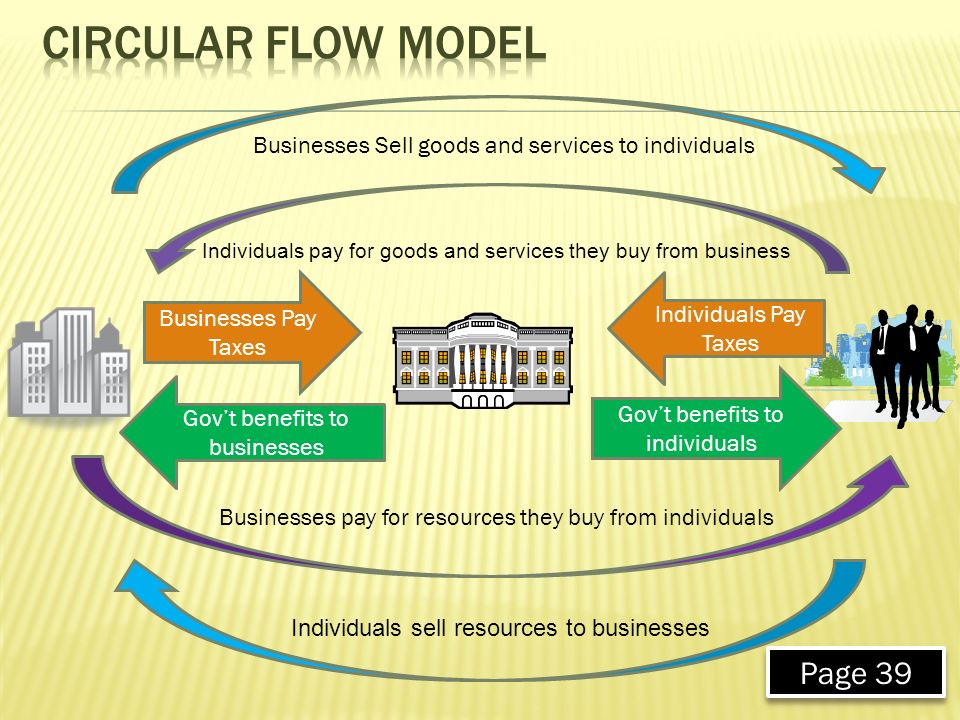 CIRCULAR FLOW MODEL

Businesses Sell goods and services to individuals

Individuals pay for goods and services they buy from business

Businesses Pay Taxes

Individuals Pay Taxes

Gov't benefits to businesses

Gov't benefits to individuals

Businesses pay for resources they buy from individuals

Individuals sell resources to businesses

Page 39